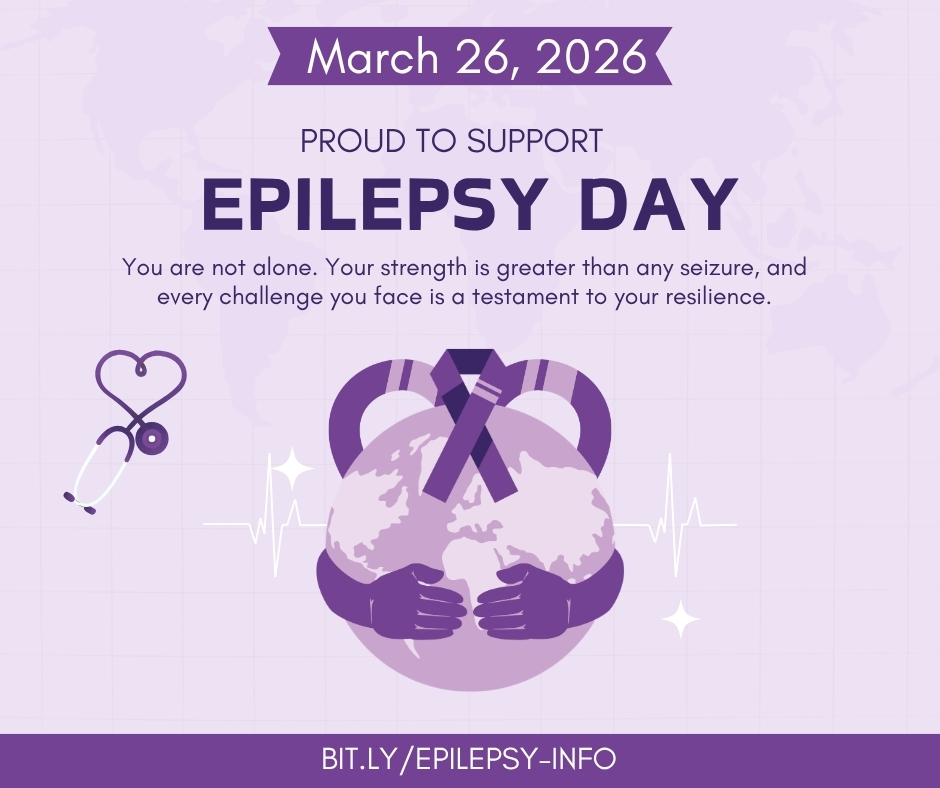 March 26, 2026

PROUD TO SUPPORT

EPILEPSY DAY

You are not alone. Your strength is greater than any seizure, and every challenge you face is a testament to your resilience.

BIT.LY/EPILEPSY-INFO